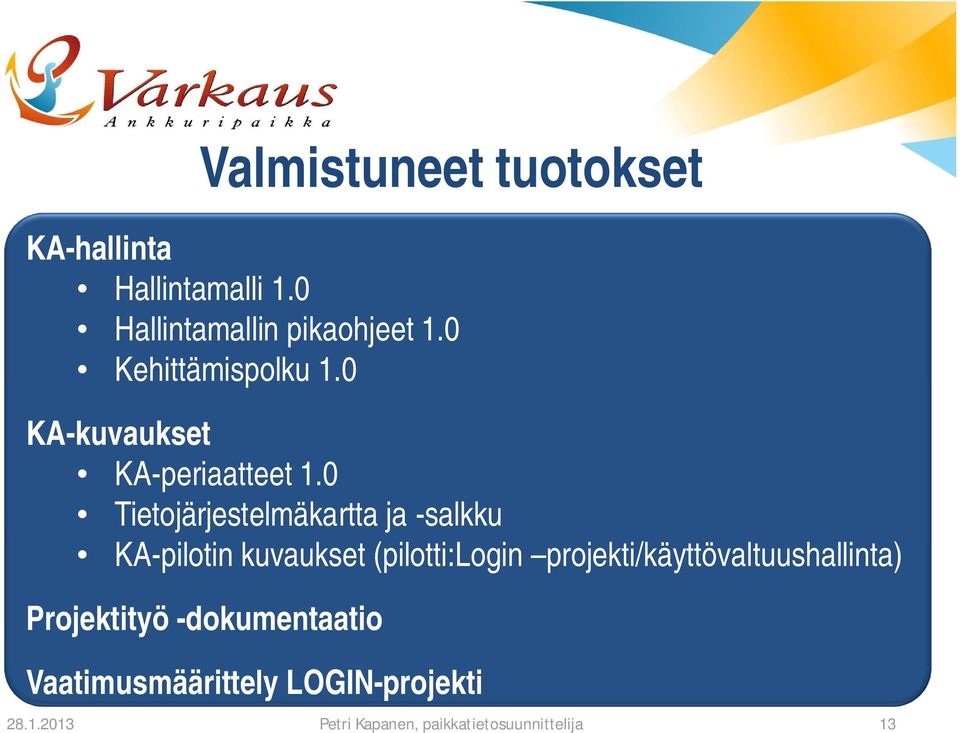 Varkaus
Ankkuripaikka

Valmistuneet tuotokset

KA-hallinta
• Hallintamalli 1.0
• Hallintamallin pikaohjeet 1.0
• Kehittämispolku 1.0

KA-kuvaukset
• KA-periaatteet 1.0
• Tietojärjestelmäkartta ja -salkku
• KA-pilotin kuvaukset (pilotti:Login –projekti/käyttövaltuushallinta)

Projektityö -dokumentaatio

Vaatimusmäärittely LOGIN-projekti

28.1.2013 Petri Kapanen, paikkatietosuunnittelija 13